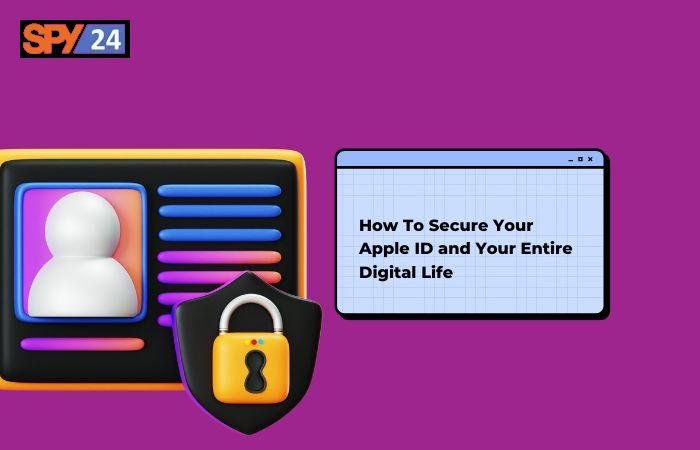 SPY 24

How To Secure Your Apple ID and Your Entire Digital Life